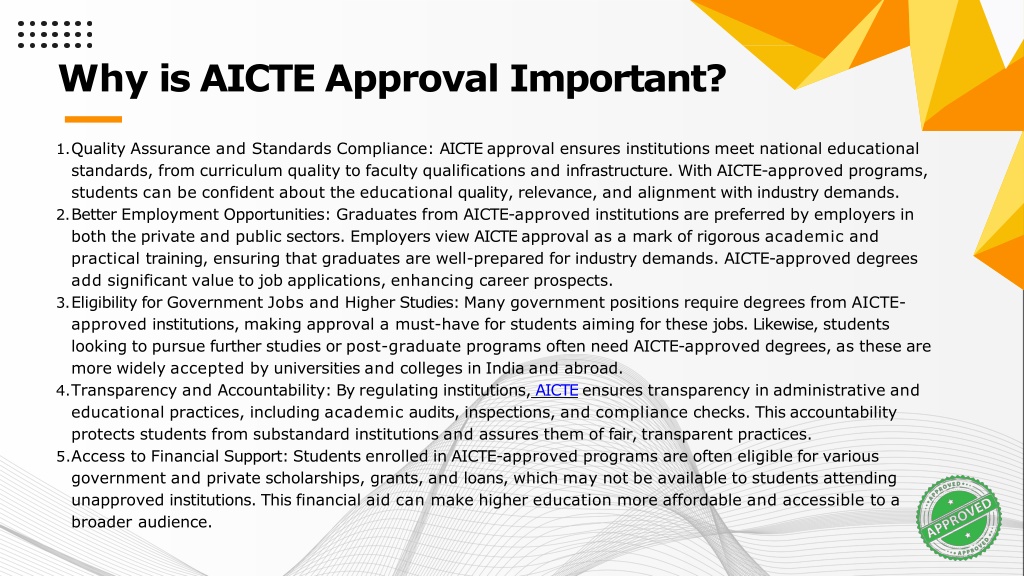 Why is AICTE Approval Important?

1. Quality Assurance and Standards Compliance: AICTE approval ensures institutions meet national educational standards, from curriculum quality to faculty qualifications and infrastructure. With AICTE-approved programs, students can be confident about the educational quality, relevance, and alignment with industry demands.
2. Better Employment Opportunities: Graduates from AICTE-approved institutions are preferred by employers in both the private and public sectors. Employers view AICTE approval as a mark of rigorous academic and practical training, ensuring that graduates are well-prepared for industry demands. AICTE-approved degrees add significant value to job applications, enhancing career prospects.
3. Eligibility for Government Jobs and Higher Studies: Many government positions require degrees from AICTE-approved institutions, making approval a must-have for students aiming for these jobs. Likewise, students looking to pursue further studies or post-graduate programs often need AICTE-approved degrees, as these are more widely accepted by universities and colleges in India and abroad.
4. Transparency and Accountability: By regulating institutions, AICTE ensures transparency in administrative and educational practices, including academic audits, inspections, and compliance checks. This accountability protects students from substandard institutions and assures them of fair, transparent practices.
5. Access to Financial Support: Students enrolled in AICTE-approved programs are often eligible for various government and private scholarships, grants, and loans, which may not be available to students attending unapproved institutions. This financial aid can make higher education more affordable and accessible to a broader audience.

APPROVED
APPROVED
APPROVED